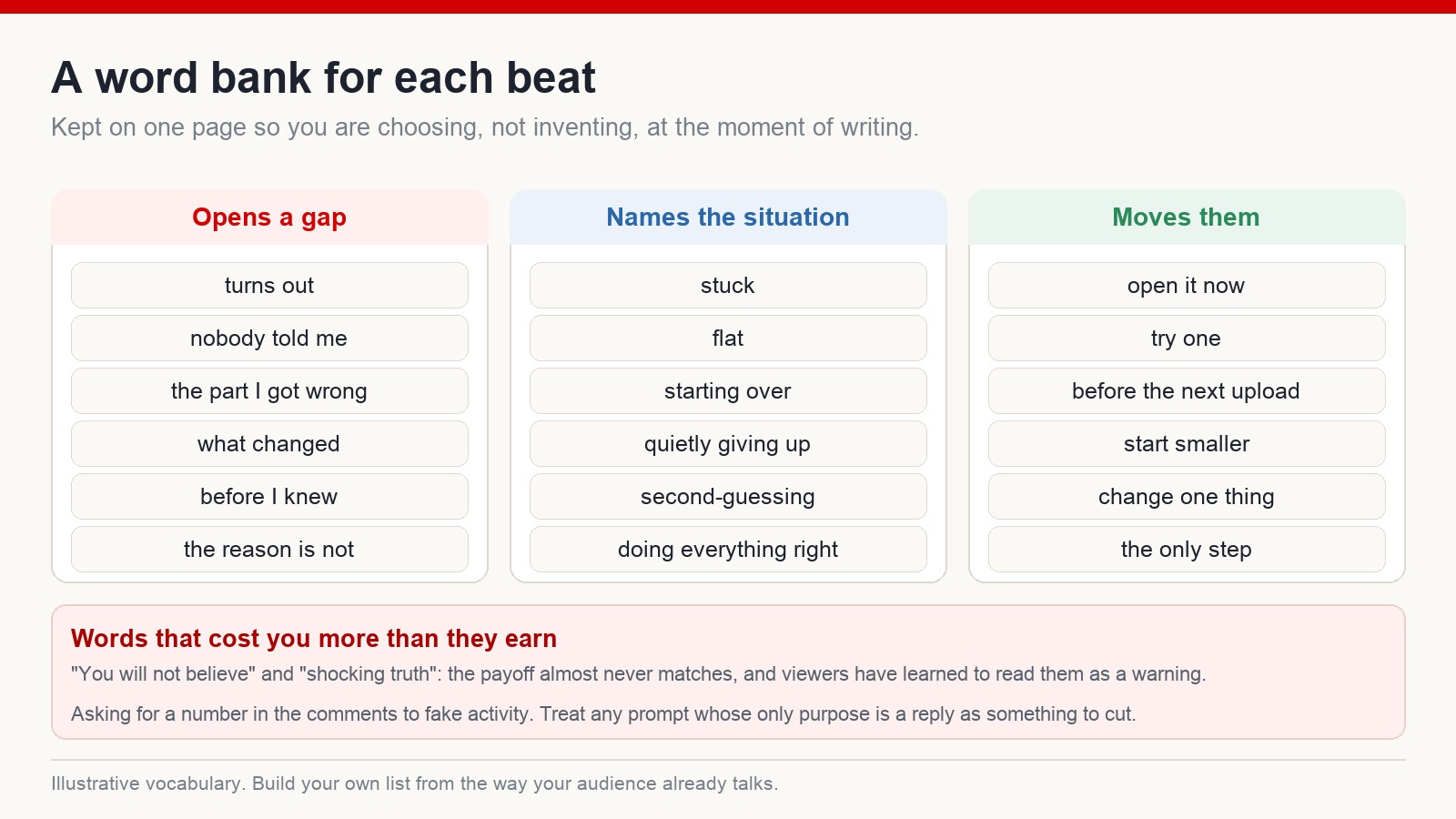 A word bank for each beat

Kept on one page so you are choosing, not inventing, at the moment of writing.

Opens a gap

turns out

nobody told me

the part I got wrong

what changed

before I knew

the reason is not

Names the situation

stuck

flat

starting over

quietly giving up

second-guessing

doing everything right

Moves them

open it now

try one

before the next upload

start smaller

change one thing

the only step

Words that cost you more than they earn

"You will not believe" and "shocking truth": the payoff almost never matches, and viewers have learned to read them as a warning.

Asking for a number in the comments to fake activity. Treat any prompt whose only purpose is a reply as something to cut.

Illustrative vocabulary. Build your own list from the way your audience already talks.